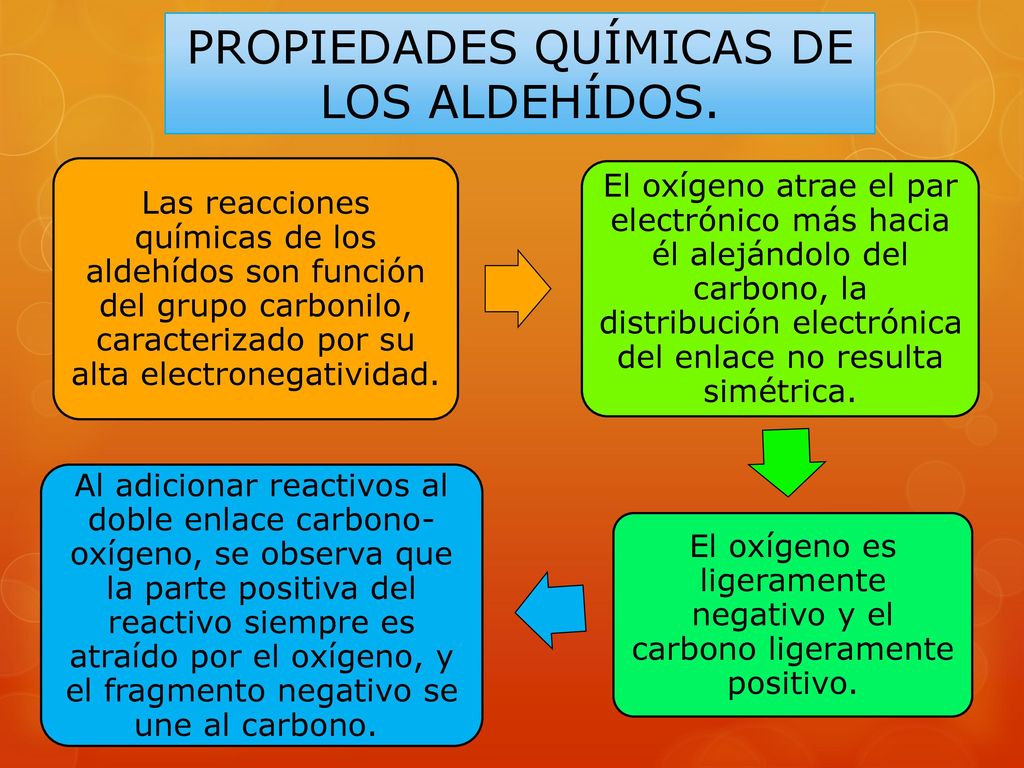 PROPIEDADES QUÍMICAS DE LOS ALDEHÍDOS.

Las reacciones químicas de los aldehídos son función del grupo carbonilo, caracterizado por su alta electronegatividad.

El oxígeno atrae el par electrónico más hacia él alejándolo del carbono, la distribución electrónica del enlace no resulta simétrica.

El oxígeno es ligeramente negativo y el carbono ligeramente positivo.

Al adicionar reactivos al doble enlace carbono-oxígeno, se observa que la parte positiva del reactivo siempre es atraído por el oxígeno, y el fragmento negativo se une al carbono.